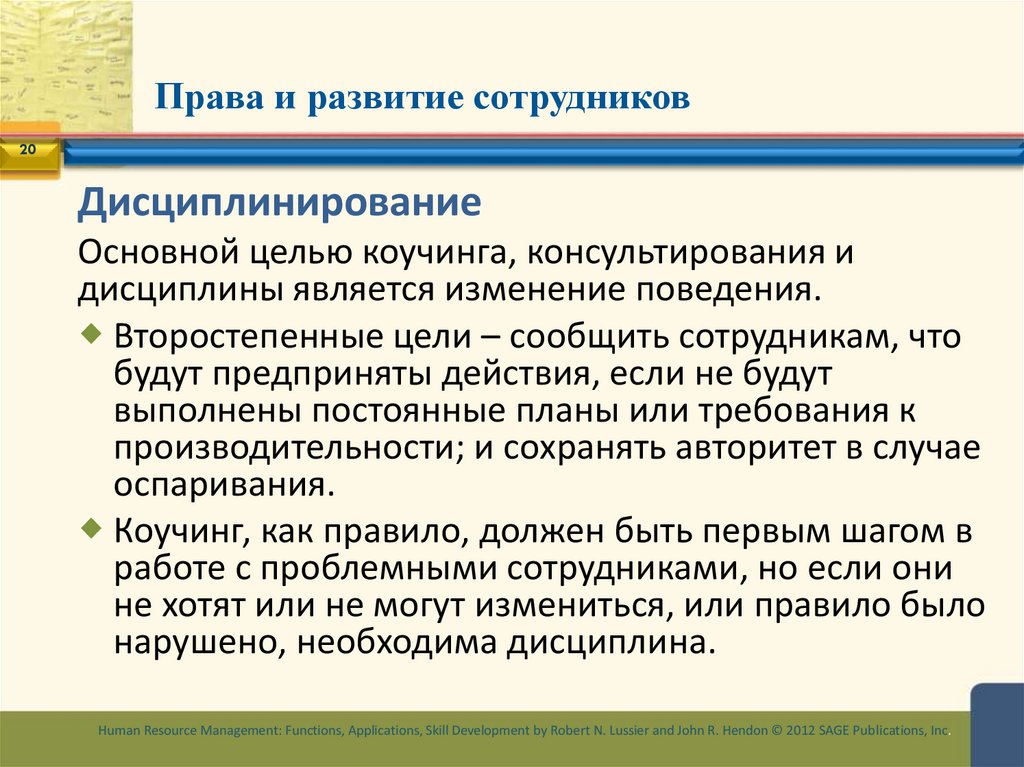 Права и развитие сотрудников

20

Дисциплинирование

Основной целью коучинга, консультирования и дисциплины является изменение поведения.

Второстепенные цели – сообщить сотрудникам, что будут предприняты действия, если не будут выполнены постоянные планы или требования к производительности; и сохранять авторитет в случае оспаривания.

Коучинг, как правило, должен быть первым шагом в работе с проблемными сотрудниками, но если они не хотят или не могут измениться, или правило было нарушено, необходима дисциплина.

Human Resource Management: Functions, Applications, Skill Development by Robert N. Lussier and John R. Hendon © 2012 SAGE Publications, Inc.